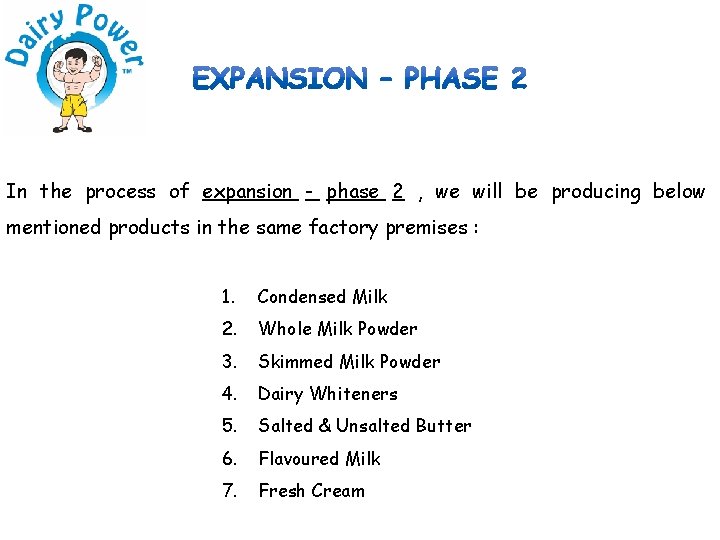 Dairy Power™

EXPANSION – PHASE 2

In the process of expansion - phase 2 , we will be producing below mentioned products in the same factory premises :

1. Condensed Milk
2. Whole Milk Powder
3. Skimmed Milk Powder
4. Dairy Whiteners
5. Salted & Unsalted Butter
6. Flavoured Milk
7. Fresh Cream